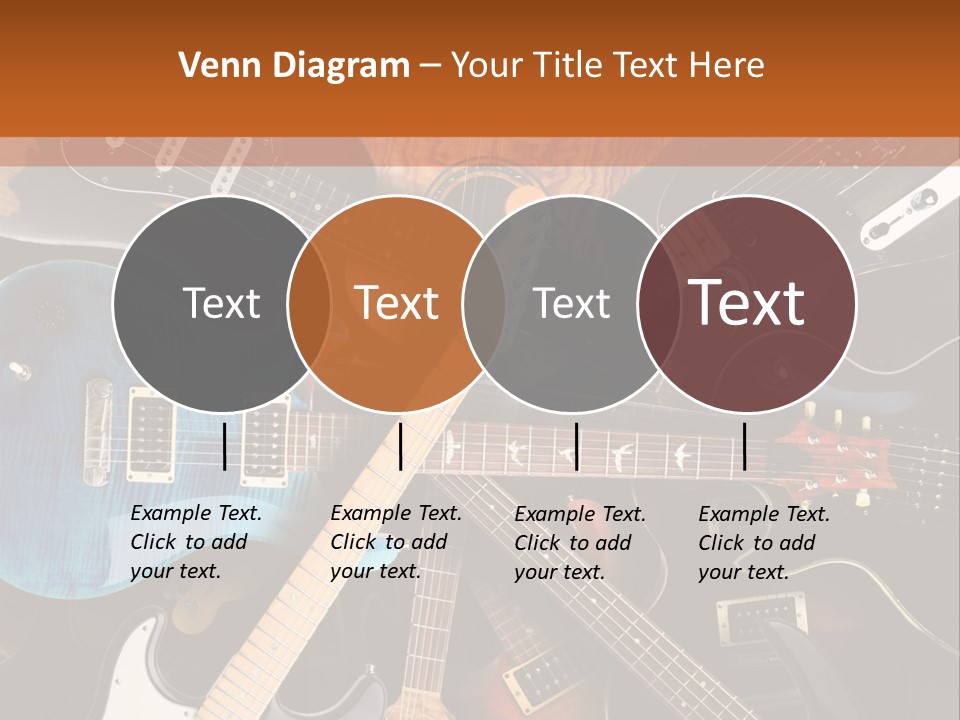 Venn Diagram – Your Title Text Here

Text

Text

Text

Text

Example Text. Click to add your text.

Example Text. Click to add your text.

Example Text. Click to add your text.

Example Text. Click to add your text.